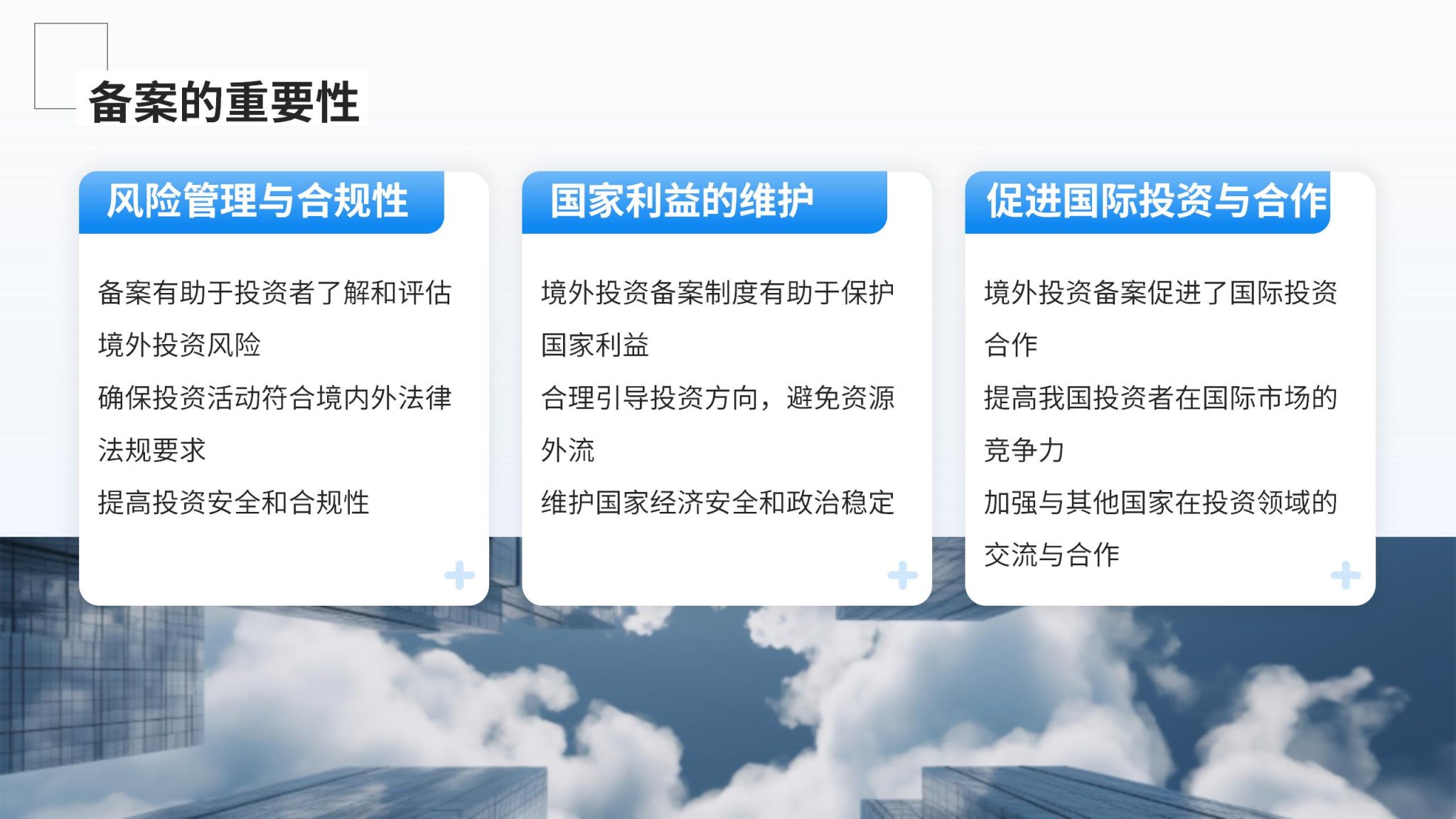 备案的重要性

风险管理与合规性

备案有助于投资者了解和评估境外投资风险

确保投资活动符合境内外法律法规要求

提高投资安全和合规性

国家利益的维护

境外投资备案制度有助于保护国家利益

合理引导投资方向，避免资源外流

维护国家经济安全和政治稳定

促进国际投资与合作

境外投资备案促进了国际投资合作

提高我国投资者在国际市场的竞争力

加强与其他国家在投资领域的交流与合作